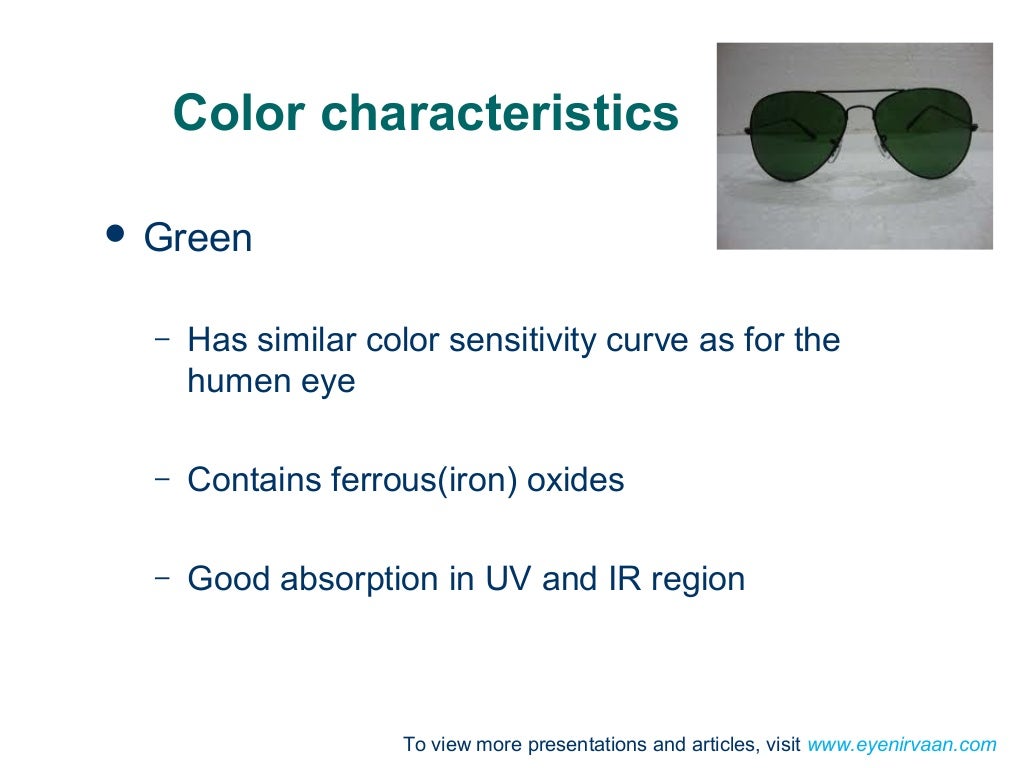 Color characteristics

• Green

– Has similar color sensitivity curve as for the humen eye

– Contains ferrous(iron) oxides

– Good absorption in UV and IR region

To view more presentations and articles, visit www.eyenirvaan.com